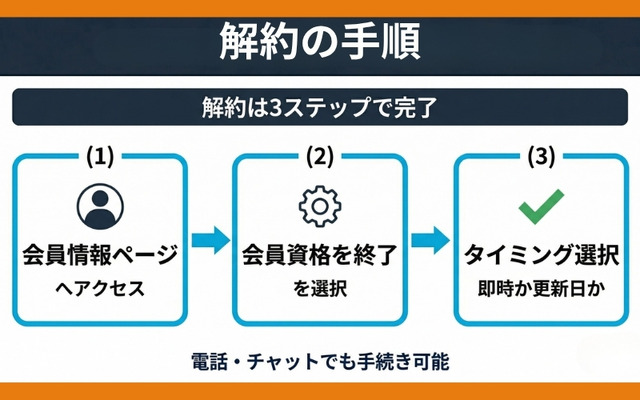 解約の手順

解約は3ステップで完了

(1)
会員情報ページ
へアクセス

(2)
会員資格を終了
を選択

(3)
タイミング選択
即時か更新日か

電話・チャットでも手続き可能